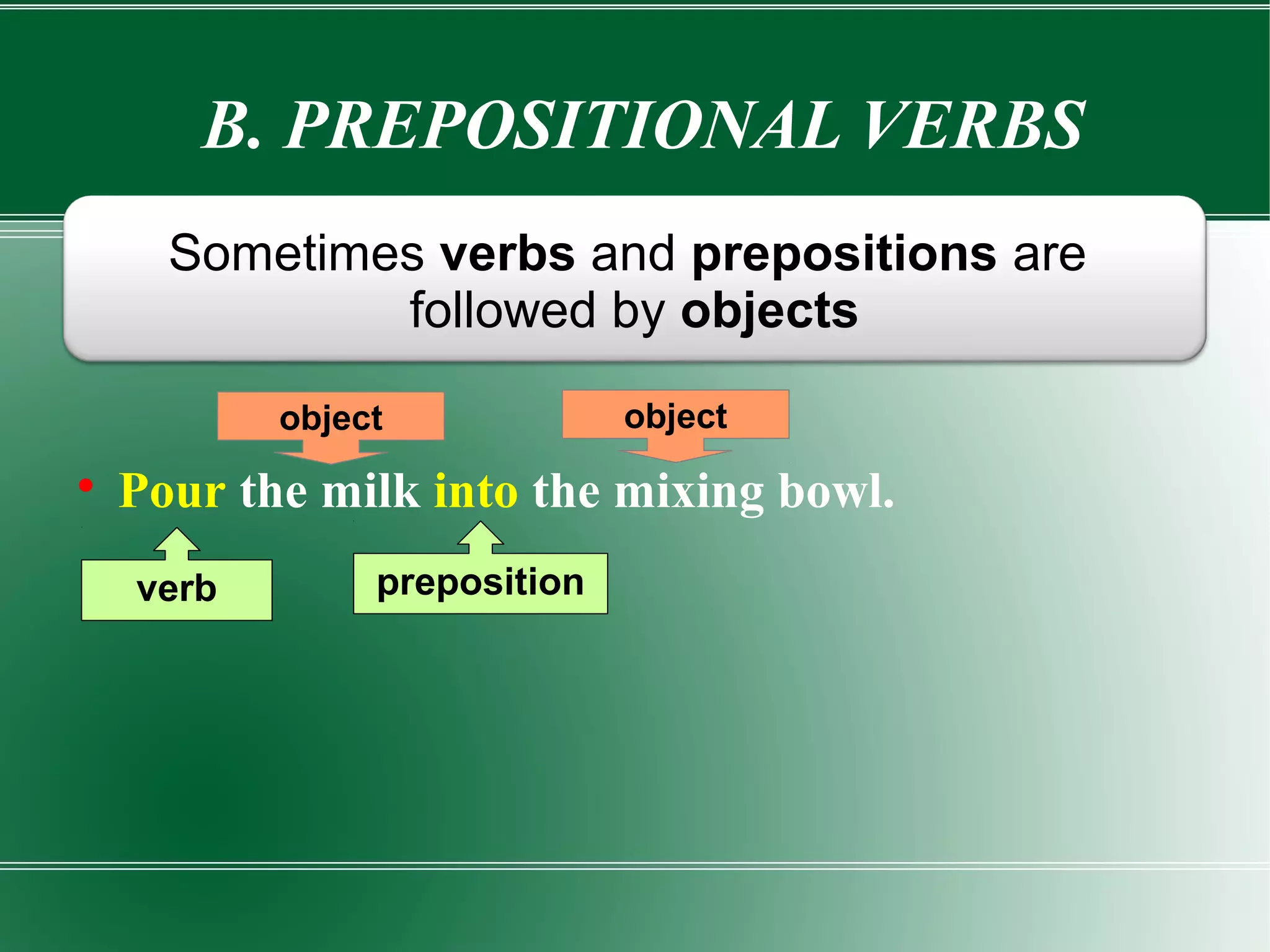 B. PREPOSITIONAL VERBS

Sometimes verbs and prepositions are followed by objects

object

object

• Pour the milk into the mixing bowl.

verb

preposition